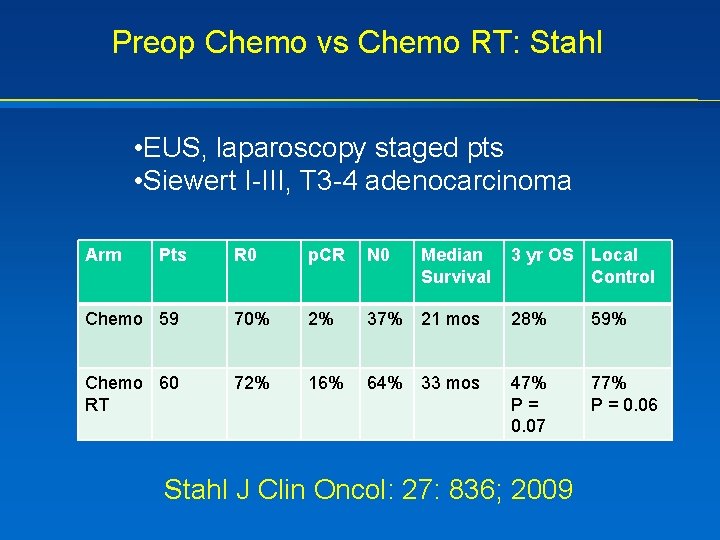 Preop Chemo vs Chemo RT: Stahl

•EUS, laparoscopy staged pts
•Siewert I-III, T3-4 adenocarcinoma

| Arm | Pts | R0 | pCR | N0 | Median Survival | 3 yr OS | Local Control |
|---|---|---|---|---|---|---|---|
| Chemo | 59 | 70% | 2% | 37% | 21 mos | 28% | 59% |
| Chemo RT | 60 | 72% | 16% | 64% | 33 mos | 47% P = 0.07 | 77% P = 0.06 |

Stahl J Clin Oncol: 27: 836; 2009